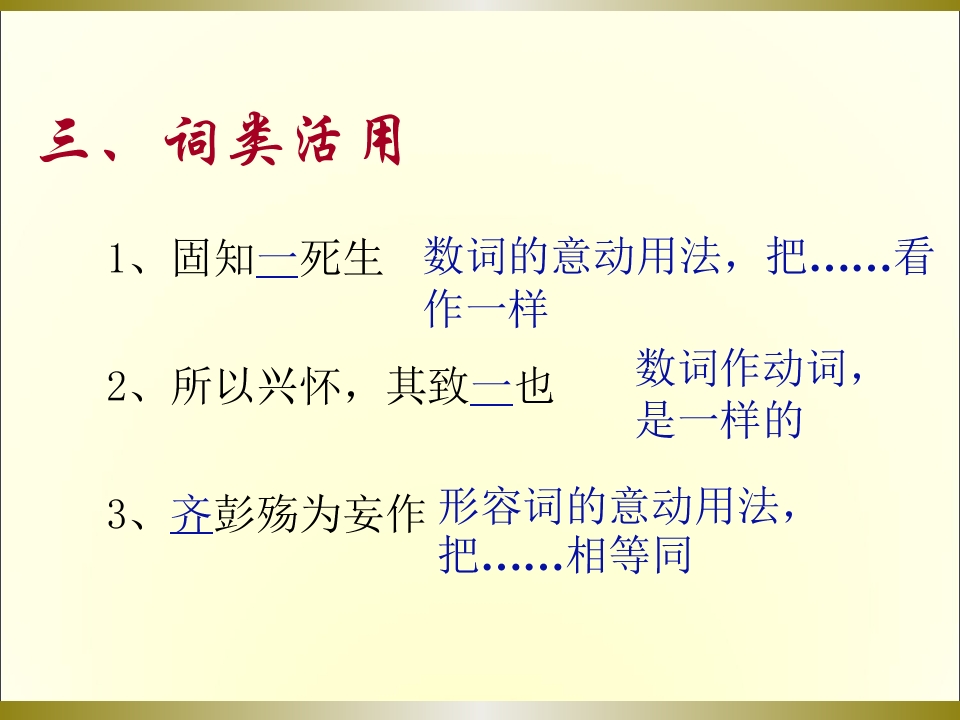 三、词类活用

1、固知一死生

数词的意动用法，把……看作一样

2、所以兴怀，其致一也

数词作动词，是一样的

3、齐彭殇为妄作

形容词的意动用法，把……相等同